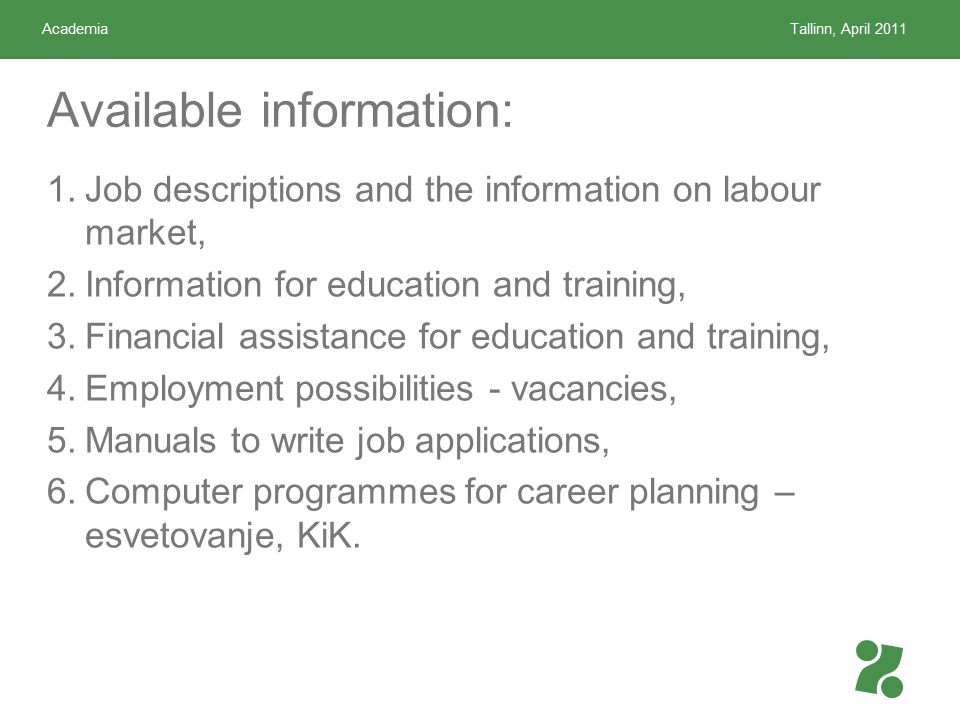 Academia

Tallinn, April 2011

Available information:

1. Job descriptions and the information on labour market,
2. Information for education and training,
3. Financial assistance for education and training,
4. Employment possibilities - vacancies,
5. Manuals to write job applications,
6. Computer programmes for career planning – esvetovanje, KiK.